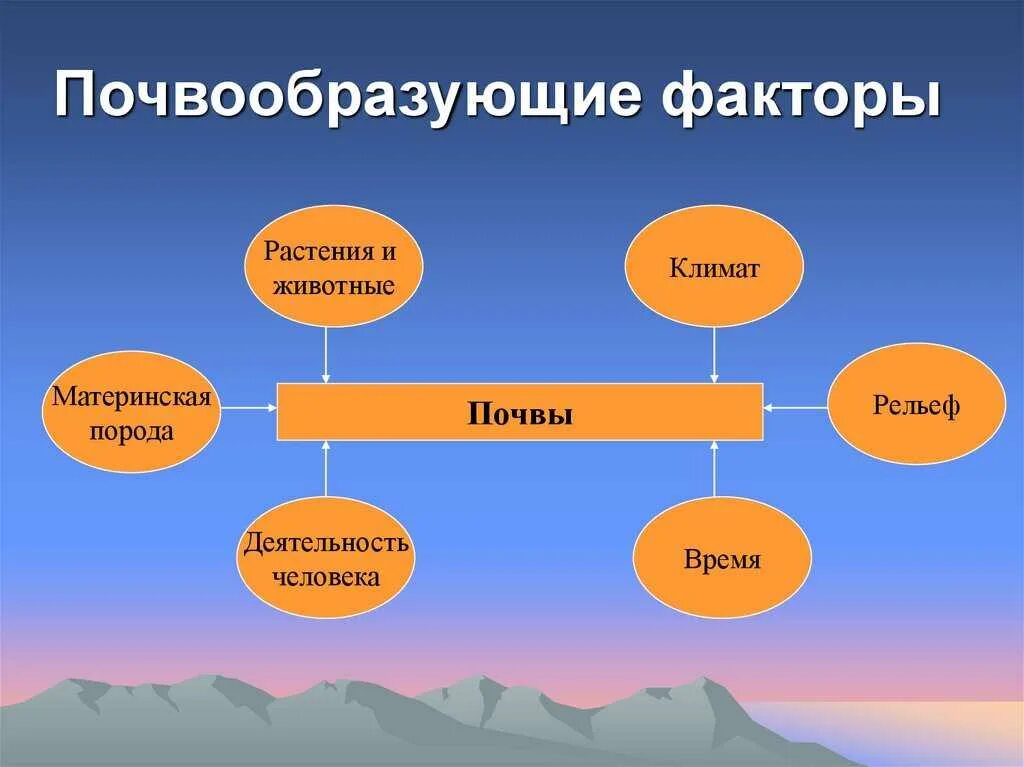 Почвообразующие факторы

Растения и животные

Климат

Материнская порода

Почвы

Рельеф

Деятельность человека

Время